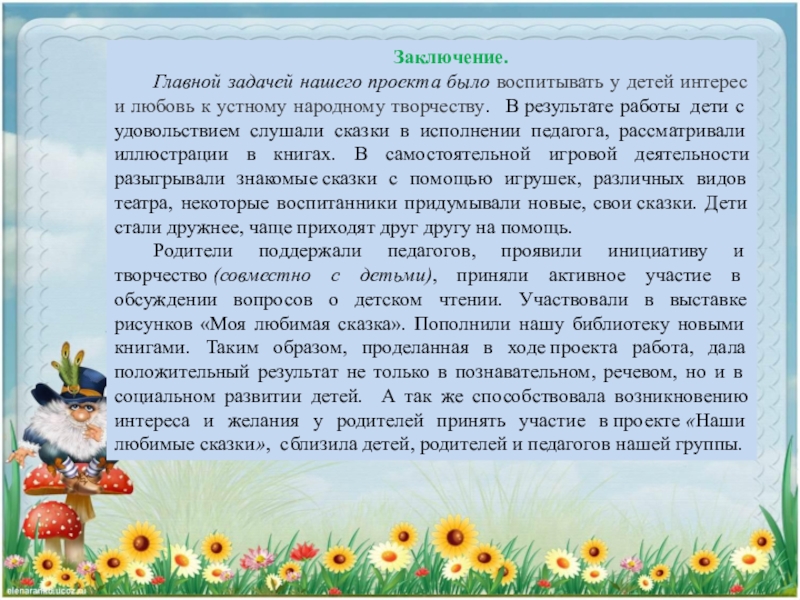 Заключение.

Главной задачей нашего проекта было воспитывать у детей интерес и любовь к устному народному творчеству. В результате работы дети с удовольствием слушали сказки в исполнении педагога, рассматривали иллюстрации в книгах. В самостоятельной игровой деятельности разыгрывали знакомые сказки с помощью игрушек, различных видов театра, некоторые воспитанники придумывали новые, свои сказки. Дети стали дружнее, чаще приходят друг другу на помощь.

Родители поддержали педагогов, проявили инициативу и творчество (совместно с детьми), приняли активное участие в обсуждении вопросов о детском чтении. Участвовали в выставке рисунков «Моя любимая сказка». Пополнили нашу библиотеку новыми книгами. Таким образом, проделанная в ходе проекта работа, дала положительный результат не только в познавательном, речевом, но и в социальном развитии детей. А так же способствовала возникновению интереса и желания у родителей принять участие в проекте «Наши любимые сказки», сблизила детей, родителей и педагогов нашей группы.

elenaranko.ucoz.ru